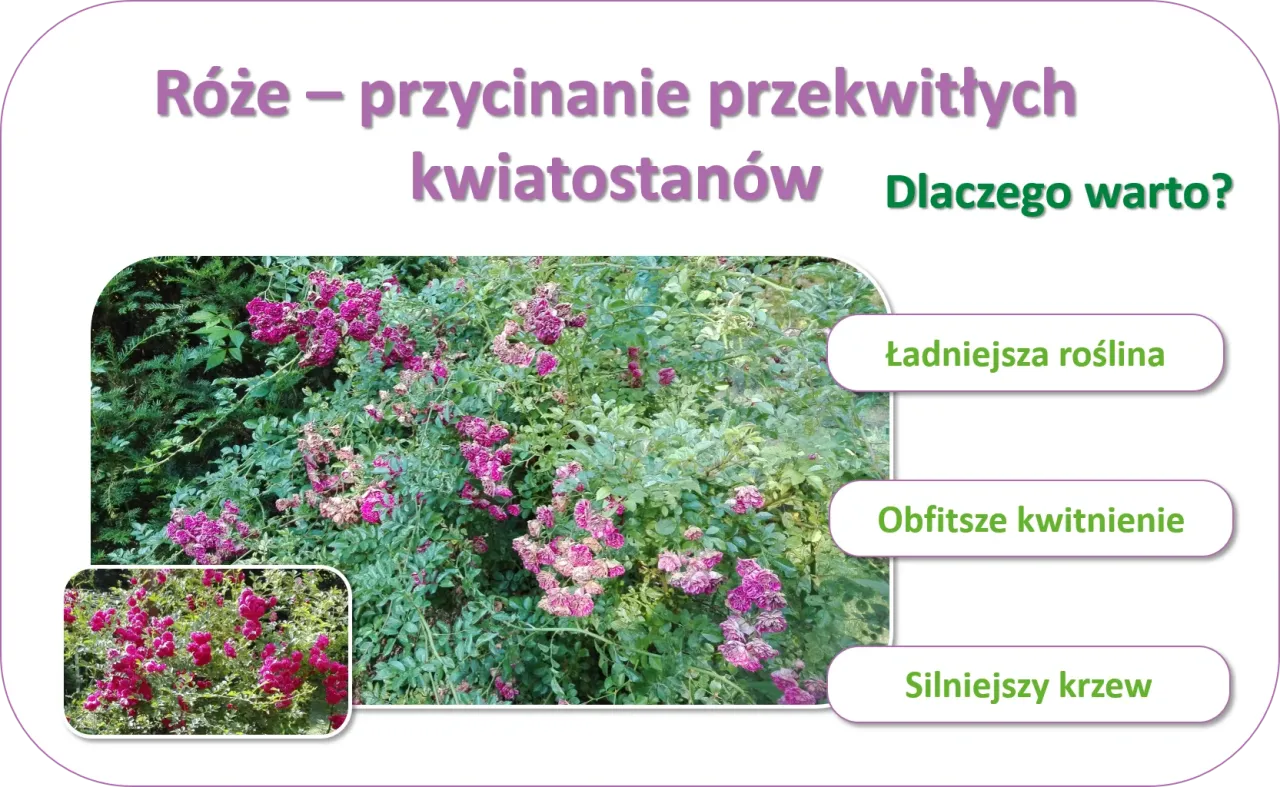 Róże – przycinanie przekwitłych kwiatostanów

Dlaczego warto?

Ładniejsza roślina

Obfitsze kwitnienie

Silniejszy krzew